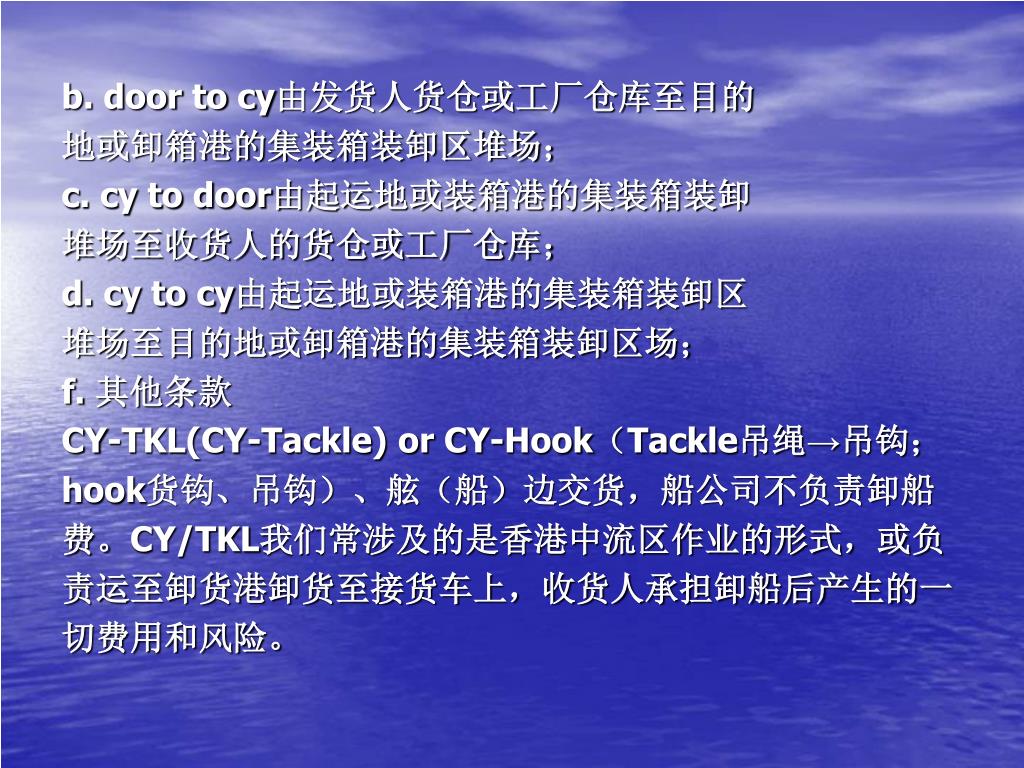 b. door to cy由发货人货仓或工厂仓库至目的地或卸箱港的集装箱装卸区堆场；
c. cy to door由起运地或装箱港的集装箱装卸堆场至收货人的货仓或工厂仓库；
d. cy to cy由起运地或装箱港的集装箱装卸区堆场至目的地或卸箱港的集装箱装卸区场；
f. 其他条款
CY-TKL(CY-Tackle) or CY-Hook（Tackle吊绳→吊钩；hook货钩、吊钩）、舷（船）边交货，船公司不负责卸船费。CY/TKL我们常涉及的是香港中流区作业的形式，或负责运至卸货港卸货至接货车上，收货人承担卸船后产生的一切费用和风险。